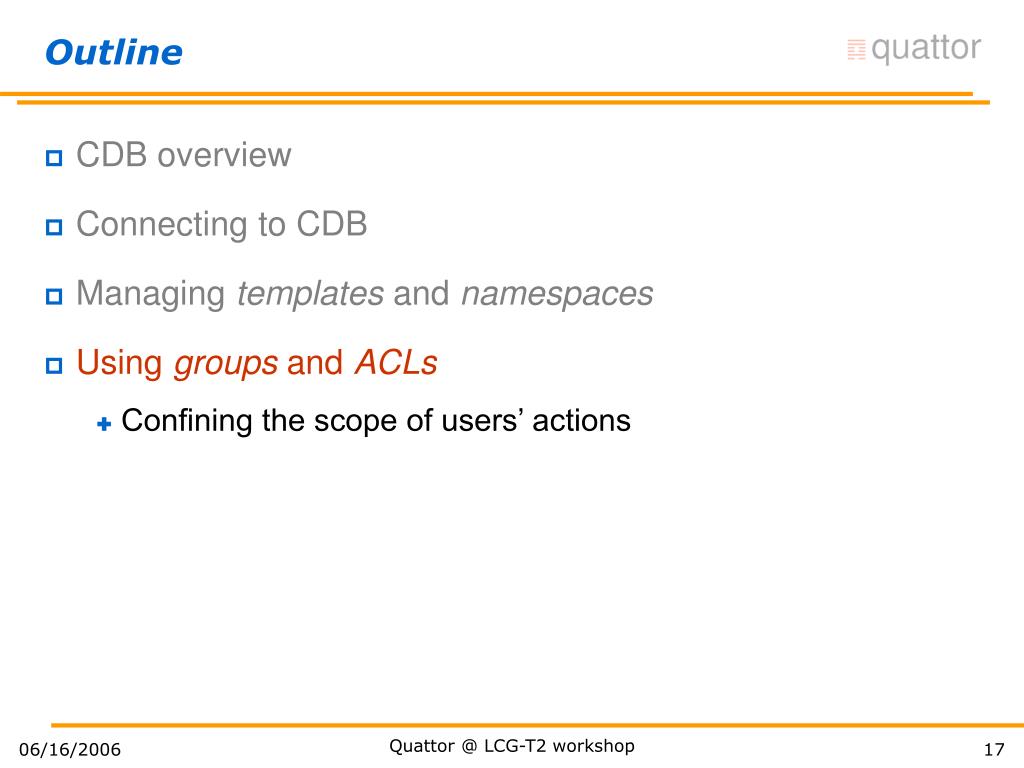 Outline

quattor

CDB overview

Connecting to CDB

Managing templates and namespaces

Using groups and ACLs

Confining the scope of users’ actions

06/16/2006

Quattor @ LCG-T2 workshop

17